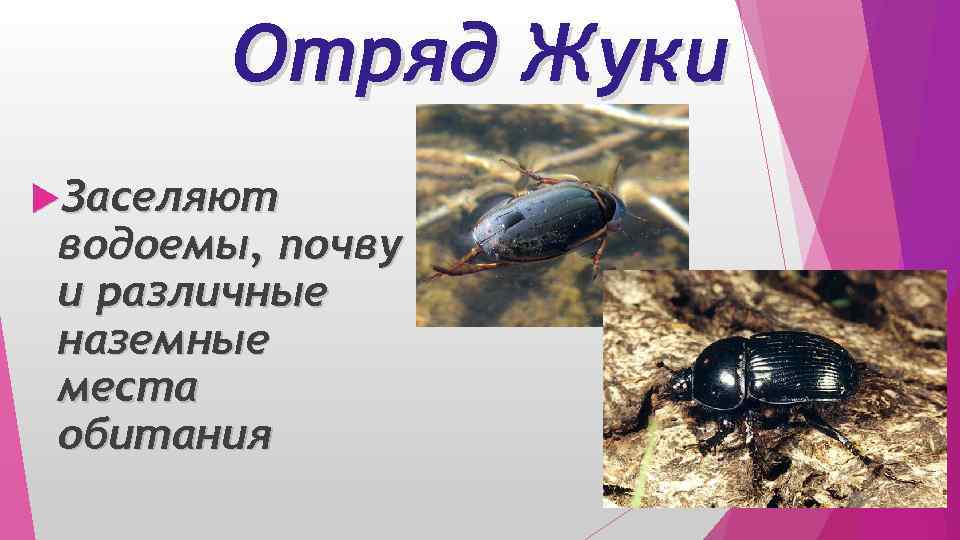 Отряд Жуки

Заселяют водоемы, почву и различные наземные места обитания